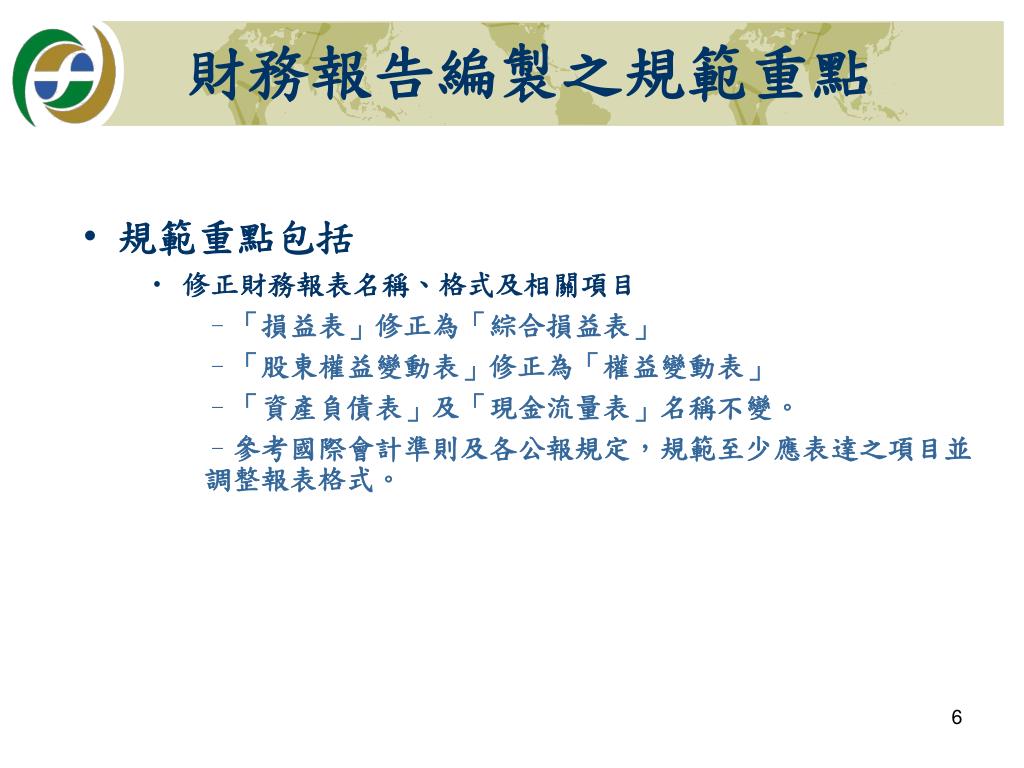 財務報告編製之規範重點

• 規範重點包括
  • 修正財務報表名稱、格式及相關項目
    – 「損益表」修正為「綜合損益表」
    – 「股東權益變動表」修正為「權益變動表」
    – 「資產負債表」及「現金流量表」名稱不變。
    – 參考國際會計準則及各公報規定，規範至少應表達之項目並調整報表格式。

6